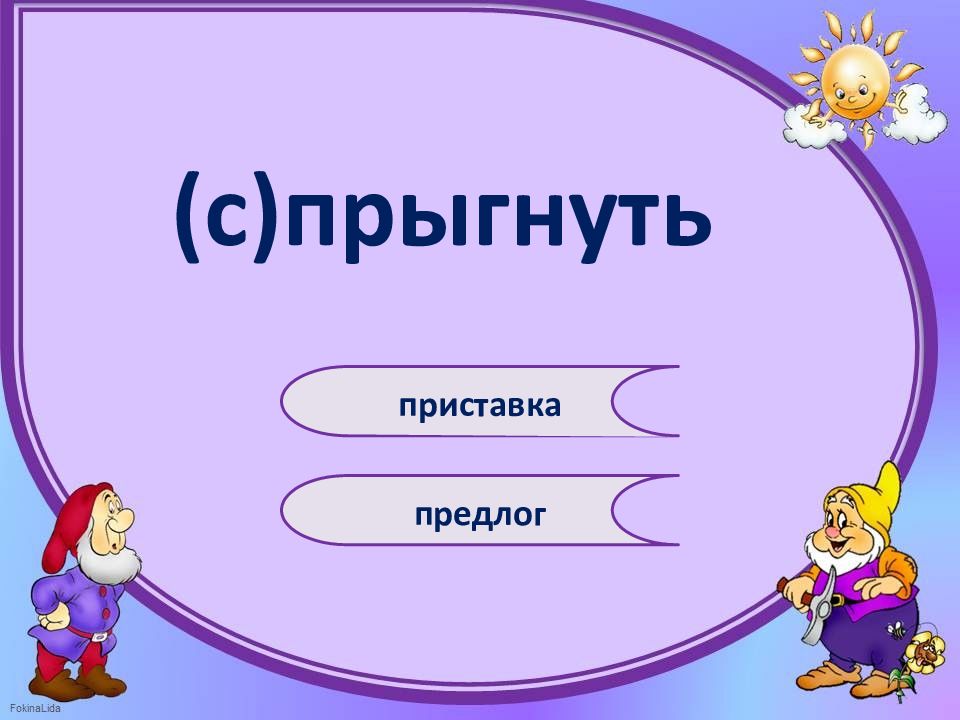 (с)прыгнуть

приставка

предлог

FokinaLida